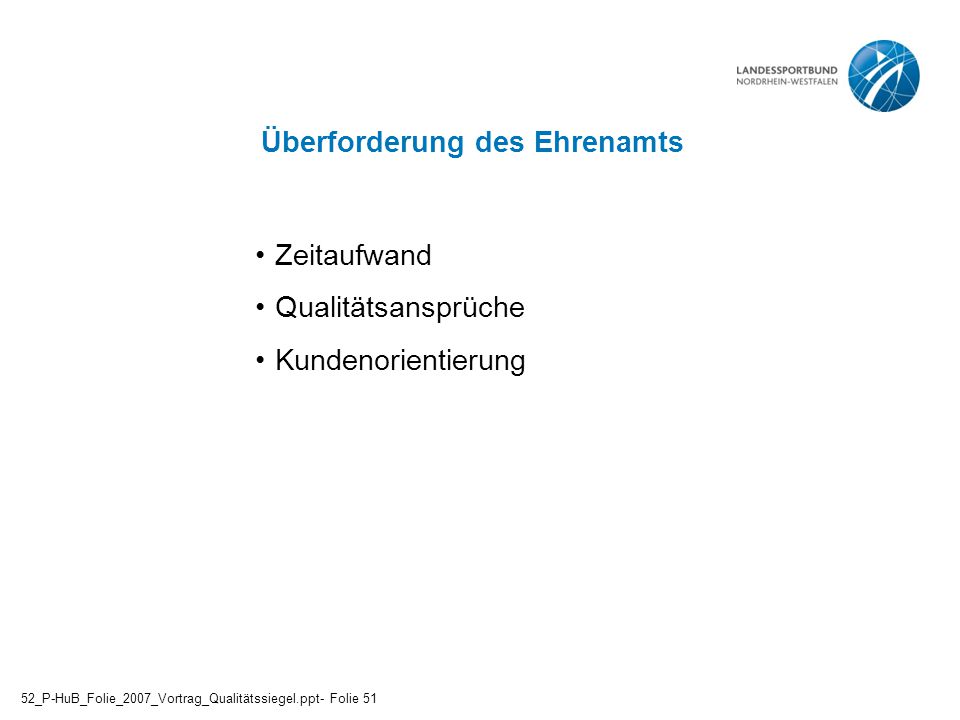 LANDESSPORTBUND
NORDRHEIN-WESTFALEN

Überforderung des Ehrenamts

• Zeitaufwand
• Qualitätsansprüche
• Kundenorientierung

52_P-HuB_Folie_2007_Vortrag_Qualitätssiegel.ppt- Folie 51